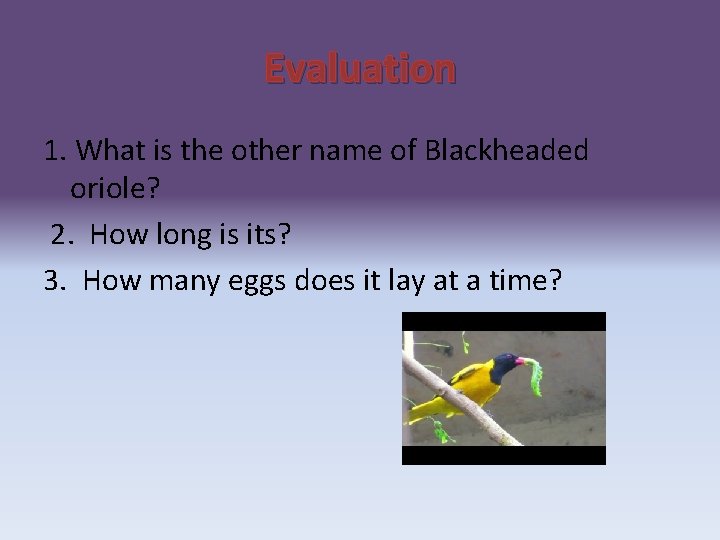 Evaluation

1. What is the other name of Blackheaded oriole?

2. How long is its?

3. How many eggs does it lay at a time?